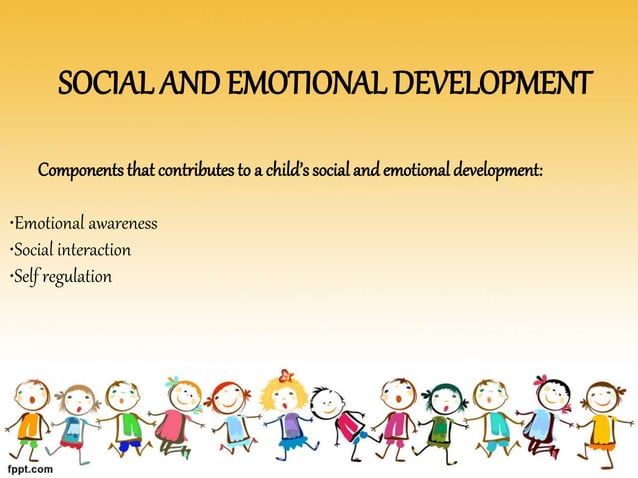 SOCIAL AND EMOTIONAL DEVELOPMENT

Components that contributes to a child's social and emotional development:

•Emotional awareness
•Social interaction
•Self regulation

fppt.com